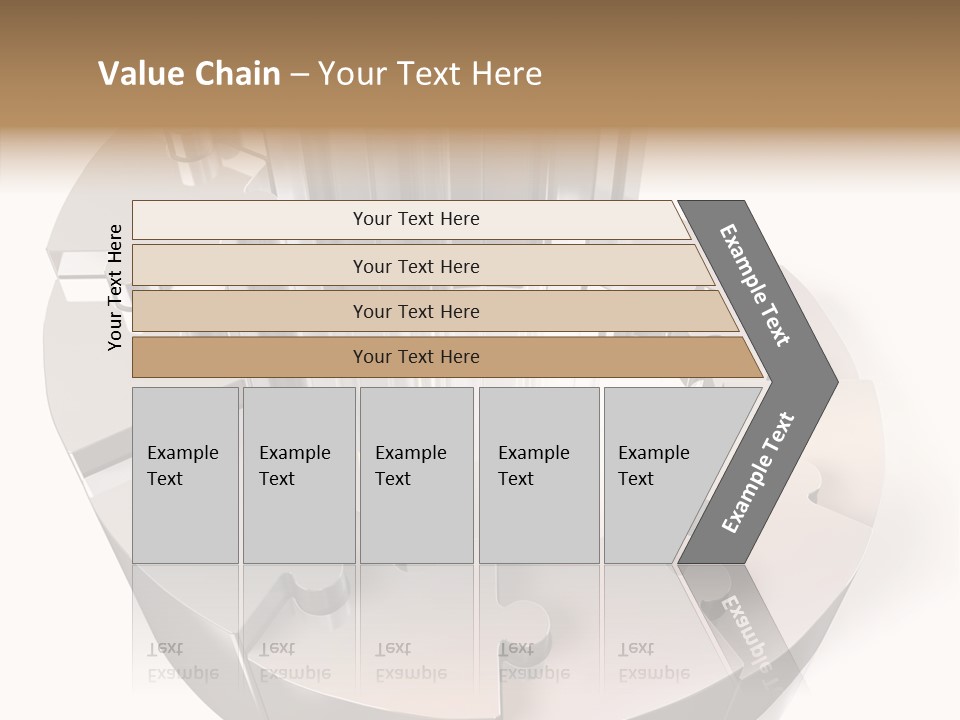 Value Chain – Your Text Here

Your Text Here

Your Text Here

Your Text Here

Your Text Here

Your Text Here

Example Text

Example Text

Example Text

Example Text

Example Text

Example Text

Example Text